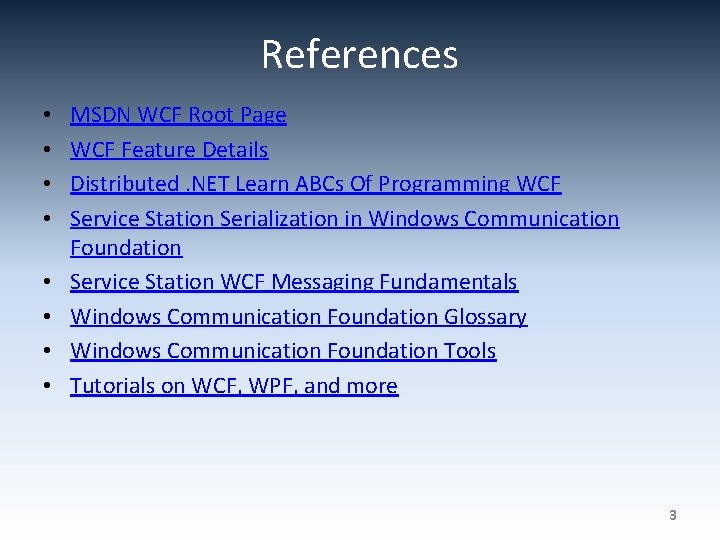 References

• MSDN WCF Root Page
• WCF Feature Details
• Distributed .NET Learn ABCs Of Programming WCF
• Service Station Serialization in Windows Communication Foundation
• Service Station WCF Messaging Fundamentals
• Windows Communication Foundation Glossary
• Windows Communication Foundation Tools
• Tutorials on WCF, WPF, and more

3